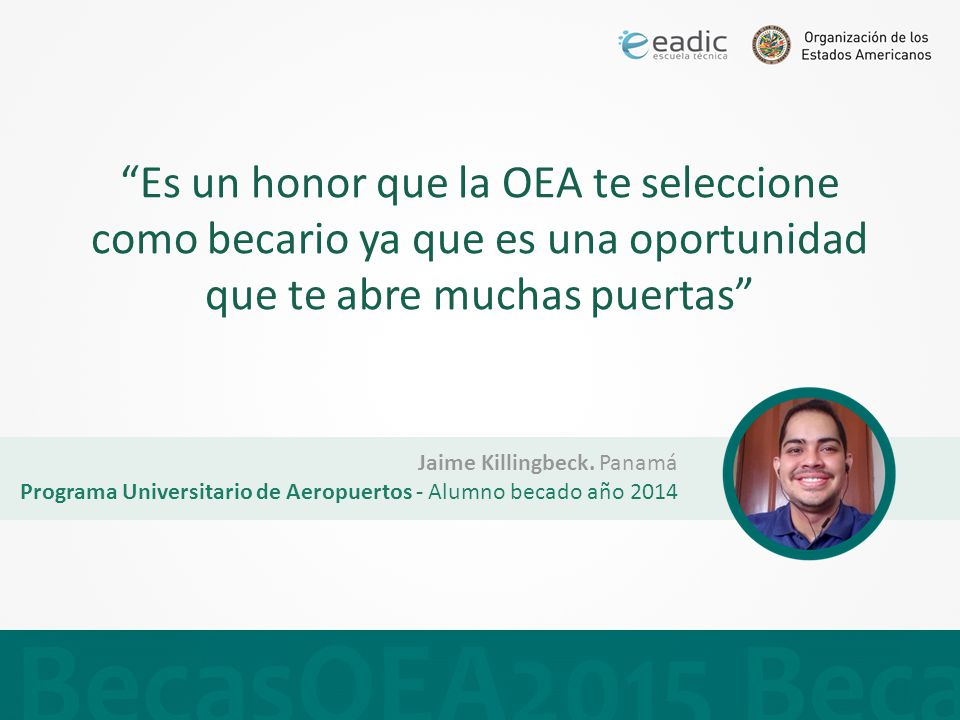 eadic
escuela técnica

Organización de los
Estados Americanos

“Es un honor que la OEA te seleccione como becario ya que es una oportunidad que te abre muchas puertas”

Jaime Killingbeck. Panamá
Programa Universitario de Aeropuertos - Alumno becado año 2014

BecasOEA2015 Beca